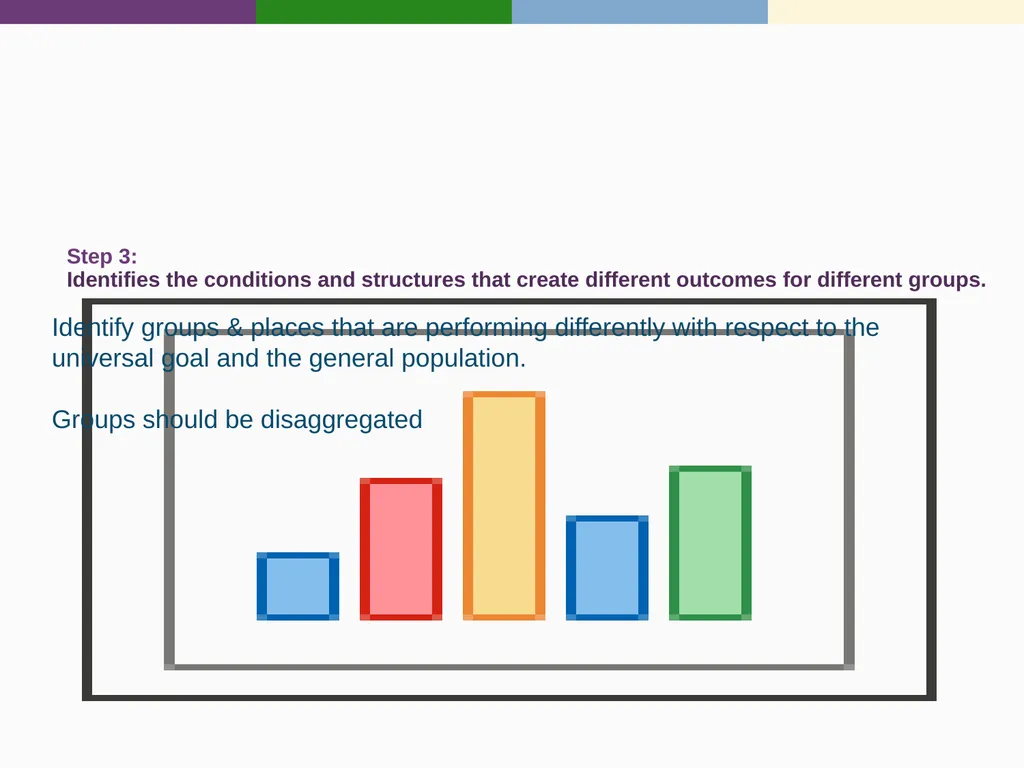 Step 3:
Identifies the conditions and structures that create different outcomes for different groups.

Identify groups & places that are performing differently with respect to the universal goal and the general population.

Groups should be disaggregated